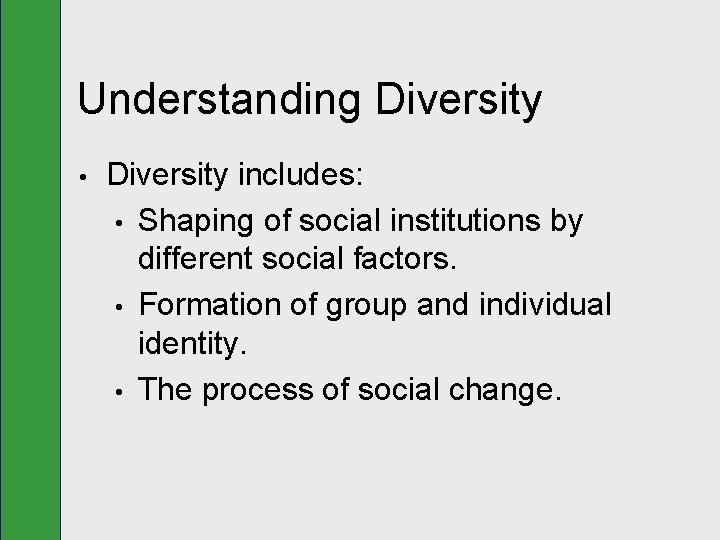 Understanding Diversity

• Diversity includes:
  • Shaping of social institutions by different social factors.
  • Formation of group and individual identity.
  • The process of social change.